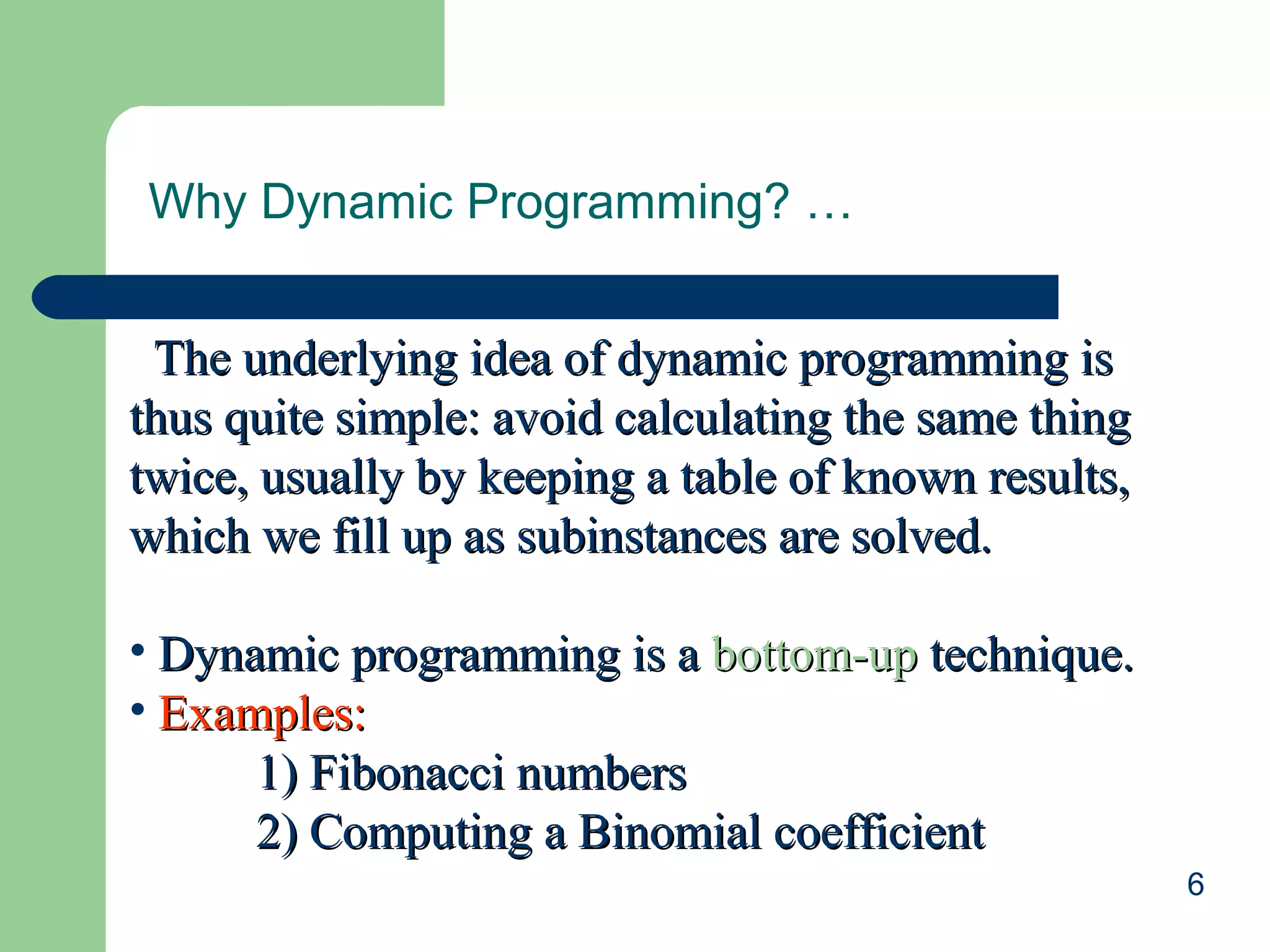 Why Dynamic Programming? …

The underlying idea of dynamic programming is thus quite simple: avoid calculating the same thing twice, usually by keeping a table of known results, which we fill up as subinstances are solved.

• Dynamic programming is a bottom-up technique.
• Examples:
1) Fibonacci numbers
2) Computing a Binomial coefficient

6